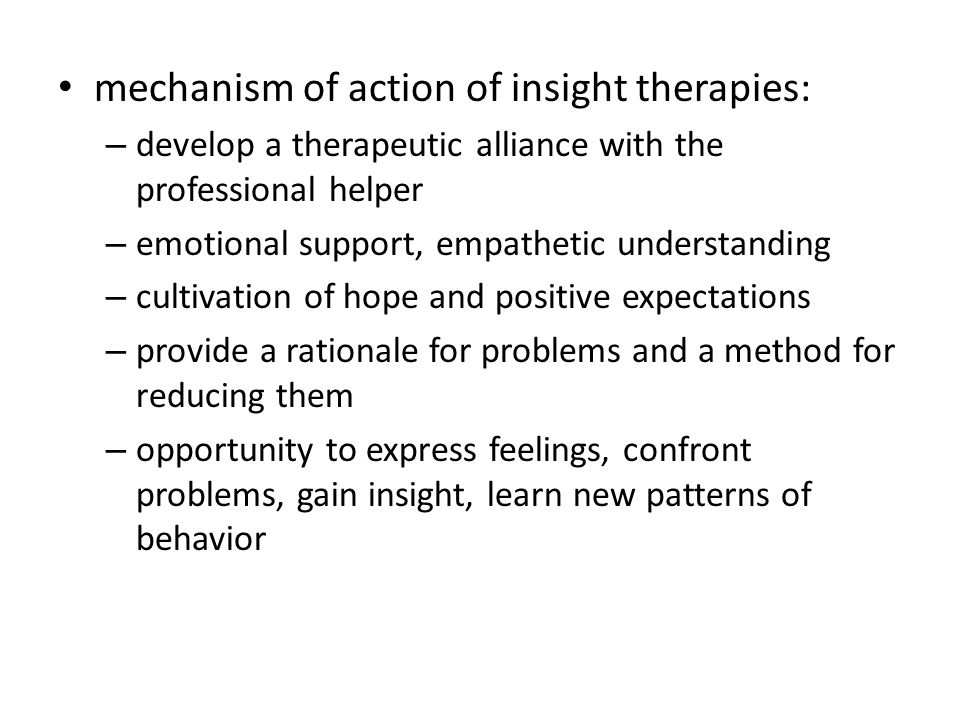 • mechanism of action of insight therapies:
– develop a therapeutic alliance with the professional helper
– emotional support, empathetic understanding
– cultivation of hope and positive expectations
– provide a rationale for problems and a method for reducing them
– opportunity to express feelings, confront problems, gain insight, learn new patterns of behavior